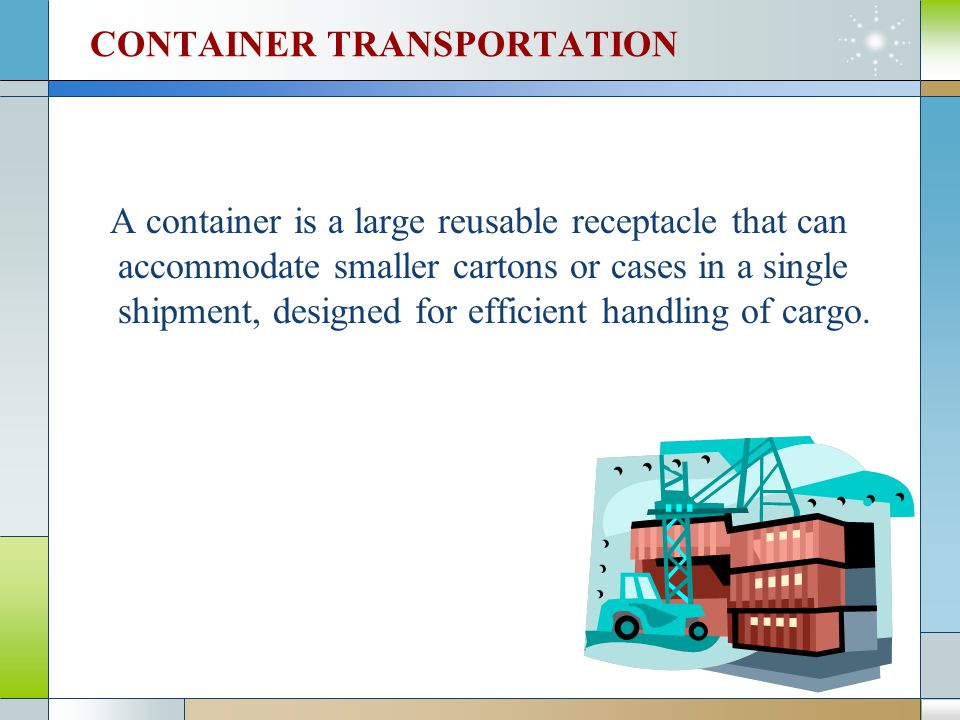 CONTAINER TRANSPORTATION

A container is a large reusable receptacle that can accommodate smaller cartons or cases in a single shipment, designed for efficient handling of cargo.